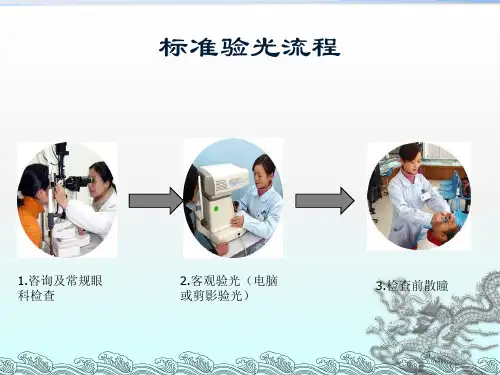 标准验光流程

1.咨询及常规眼科检查

2.客观验光（电脑或剪影验光）

3.检查前散瞳